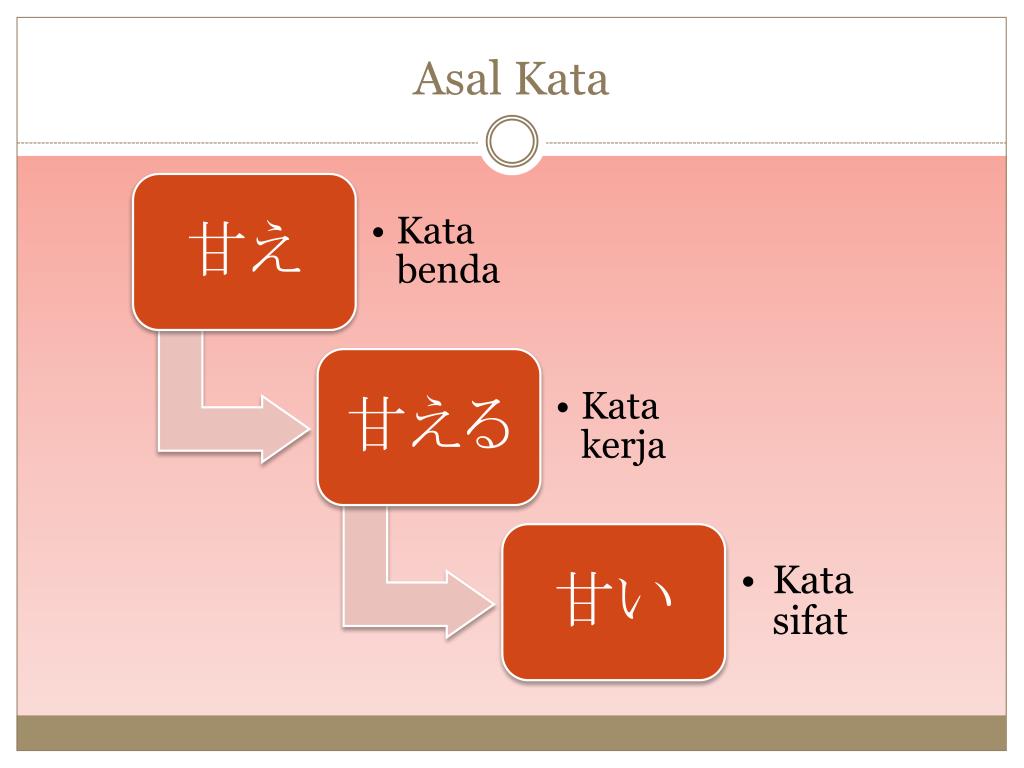 Asal Kata

甘え

• Kata benda

甘える

• Kata kerja

甘い

• Kata sifat